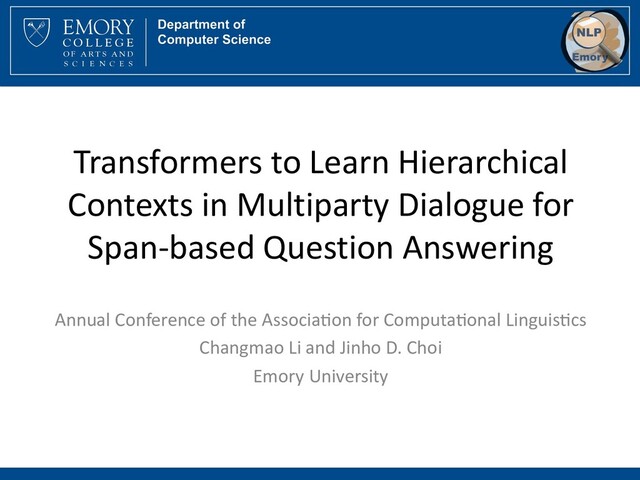 EMORY COLLEGE OF ARTS AND SCIENCES

Department of Computer Science

NLP Emory

Transformers to Learn Hierarchical Contexts in Multiparty Dialogue for Span-based Question Answering

Annual Conference of the Association for Computational Linguistics
Changmao Li and Jinho D. Choi
Emory University